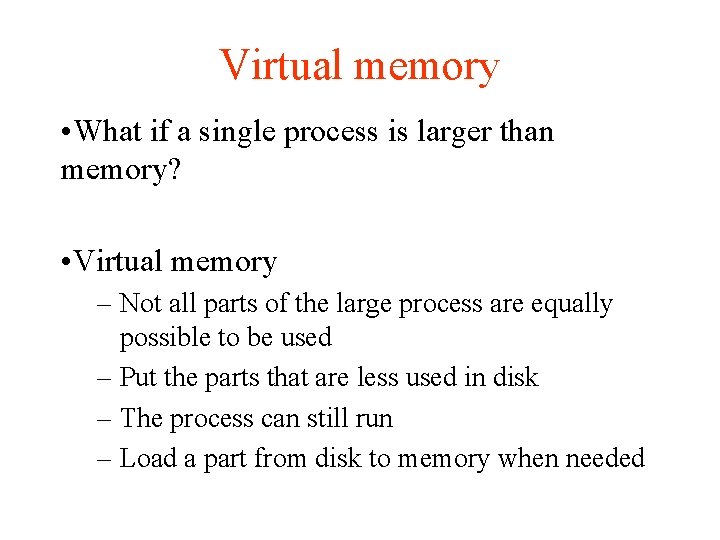 Virtual memory

•What if a single process is larger than memory?

•Virtual memory
– Not all parts of the large process are equally possible to be used
– Put the parts that are less used in disk
– The process can still run
– Load a part from disk to memory when needed